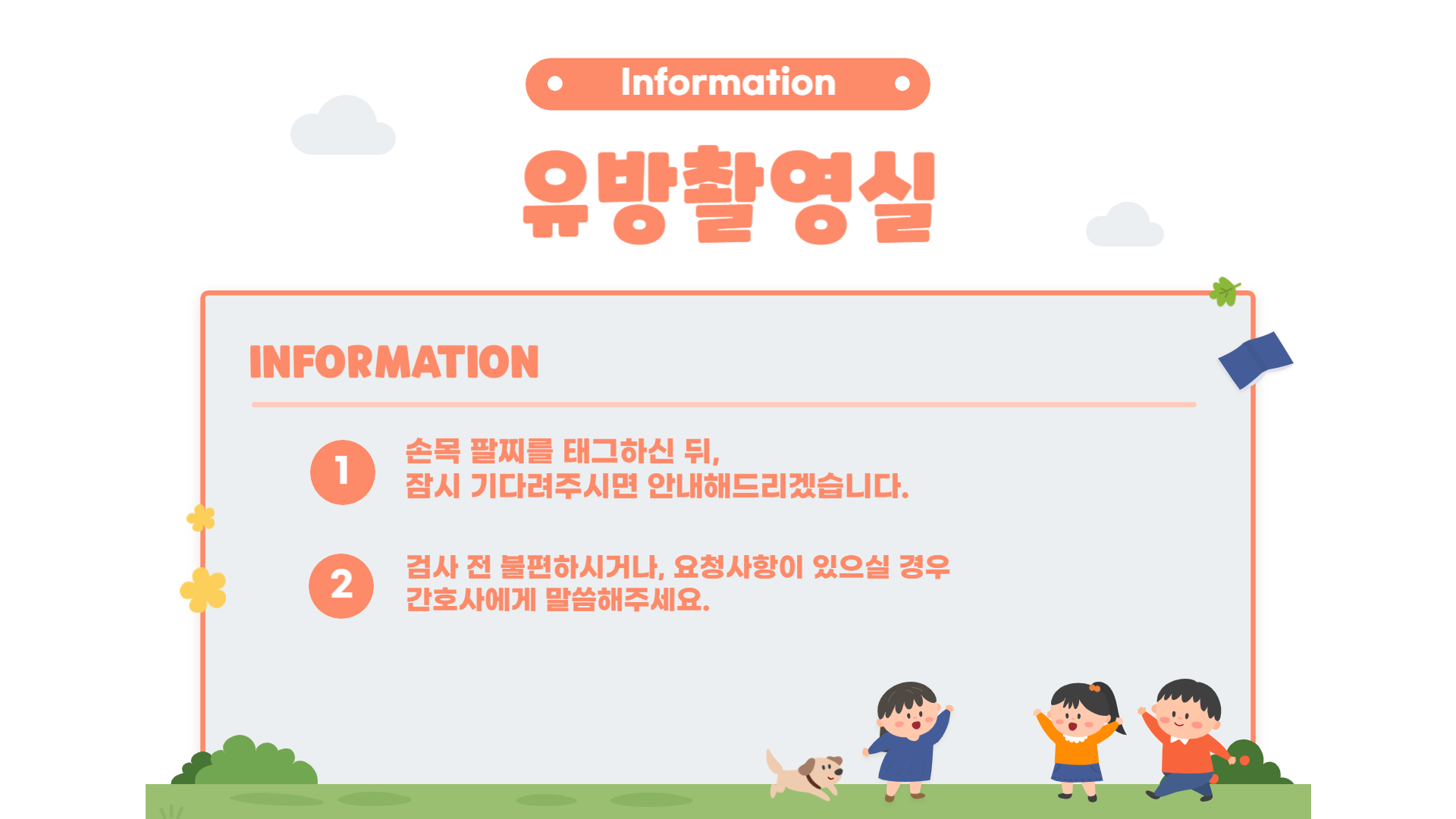 Information

유방촬영실

INFORMATION

1 손목 팔찌를 태그하신 뒤,
잠시 기다려주시면 안내해드리겠습니다.

2 검사 전 불편하시거나, 요청사항이 있으실 경우
간호사에게 말씀해주세요.